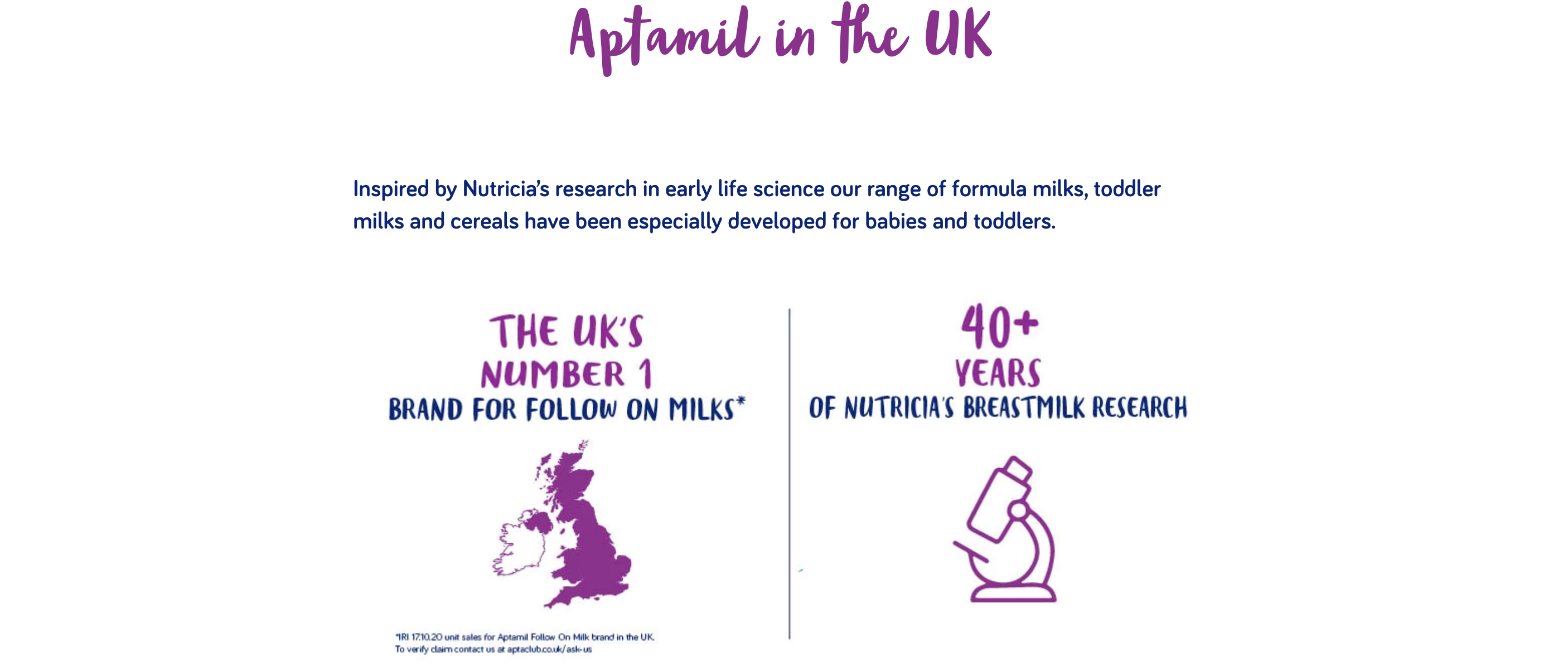 Aptamil in the UK

Inspired by Nutricia's research in early life science our range of formula milks, toddler milks and cereals have been especially developed for babies and toddlers.

THE UK'S NUMBER 1 BRAND FOR FOLLOW ON MILKS*

*IRI 17.10.20 unit sales for Aptamil Follow On Milk brand in the UK. To verify claim contact us at aptaclub.co.uk/ask-us

40+ YEARS OF NUTRICIA'S BREASTMILK RESEARCH